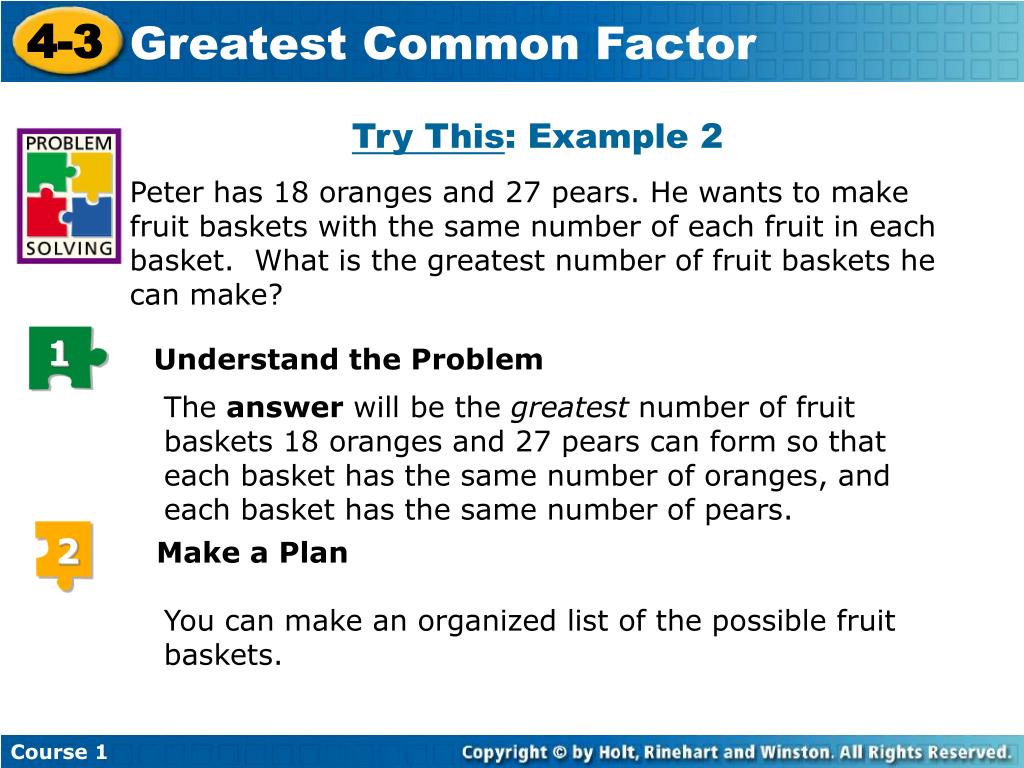 4-3 Greatest Common Factor

PROBLEM SOLVING

Try This: Example 2

Peter has 18 oranges and 27 pears. He wants to make fruit baskets with the same number of each fruit in each basket. What is the greatest number of fruit baskets he can make?

1 Understand the Problem

The answer will be the greatest number of fruit baskets 18 oranges and 27 pears can form so that each basket has the same number of oranges, and each basket has the same number of pears.

2 Make a Plan

You can make an organized list of the possible fruit baskets.

Course 1

Copyright © by Holt, Rinehart and Winston. All Rights Reserved.